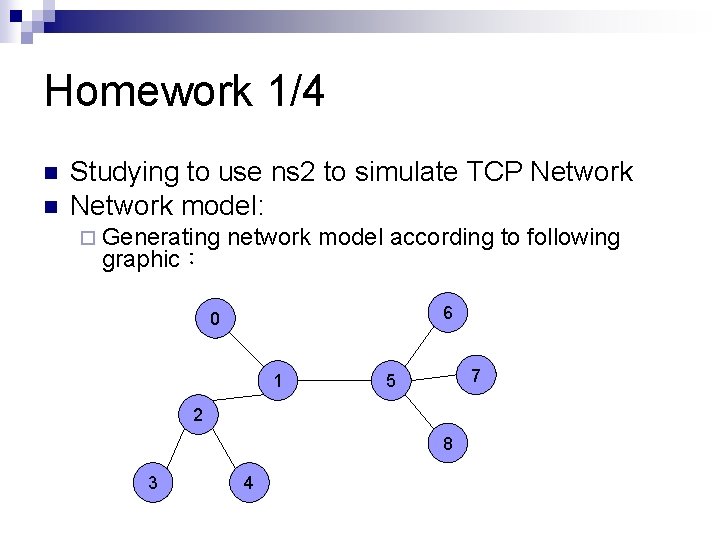 Homework 1/4

Studying to use ns2 to simulate TCP Network

Network model:

Generating network model according to following graphic：

0
6
1
5
7
2
8
3
4